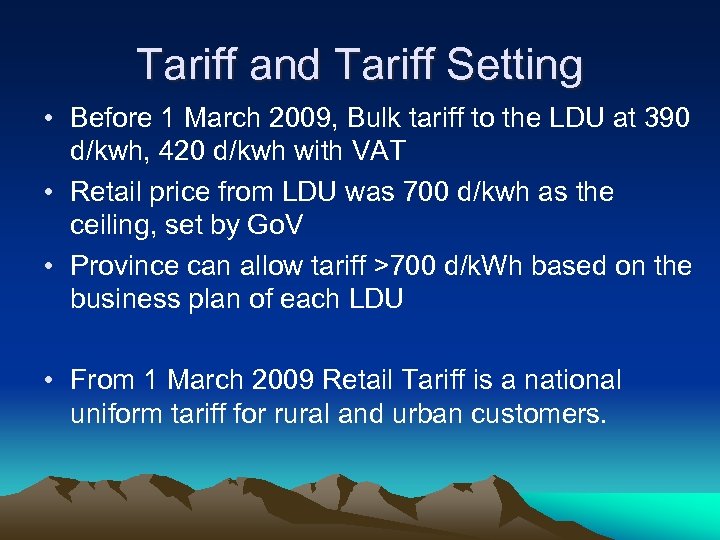 Tariff and Tariff Setting

• Before 1 March 2009, Bulk tariff to the LDU at 390 d/kwh, 420 d/kwh with VAT

• Retail price from LDU was 700 d/kwh as the ceiling, set by GoV

• Province can allow tariff >700 d/kWh based on the business plan of each LDU

• From 1 March 2009 Retail Tariff is a national uniform tariff for rural and urban customers.